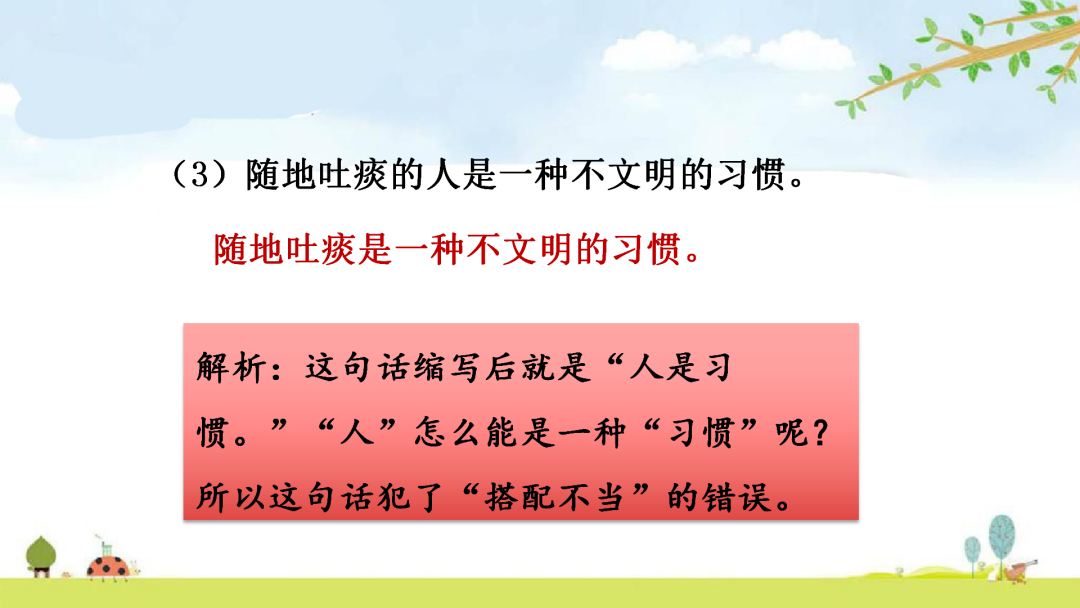 （3）随地吐痰的人是一种不文明的习惯。

随地吐痰是一种不文明的习惯。

解析：这句话缩写后就是“人是习惯。”“人”怎么能是一种“习惯”呢？所以这句话犯了“搭配不当”的错误。